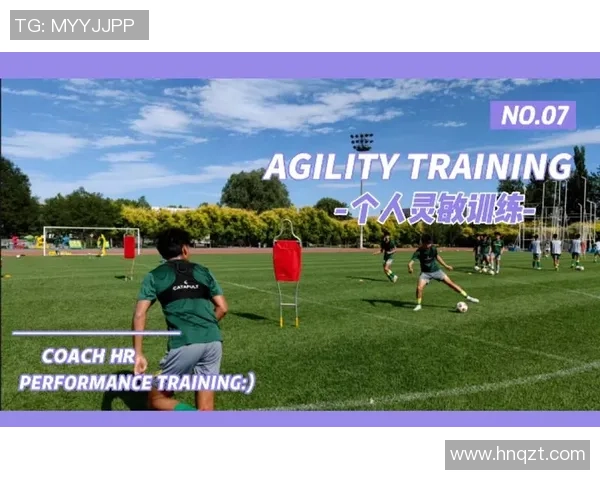 TG: MYYJJPP

NO.07

AGILITY TRAINING

-个人灵敏训练-

CATAPULT

COACH HR

PERFORMANCE TRAINING:)

www.hnqzt.com